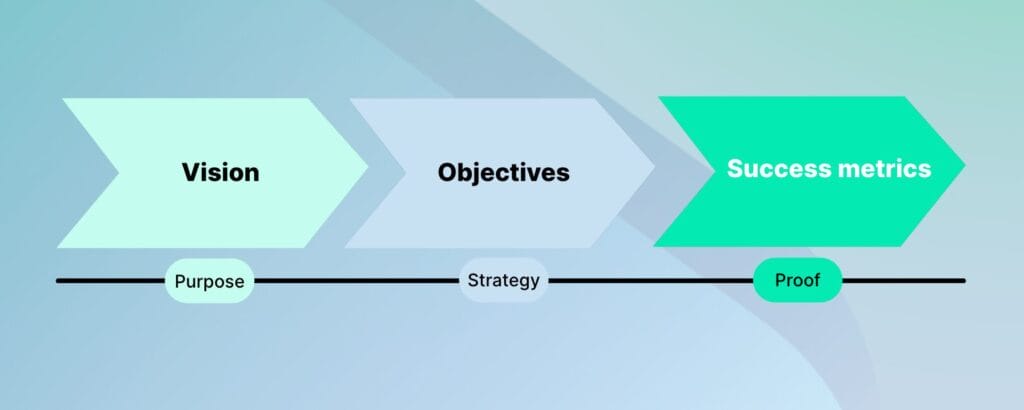 Vision

Objectives

Success metrics

Purpose

Strategy

Proof